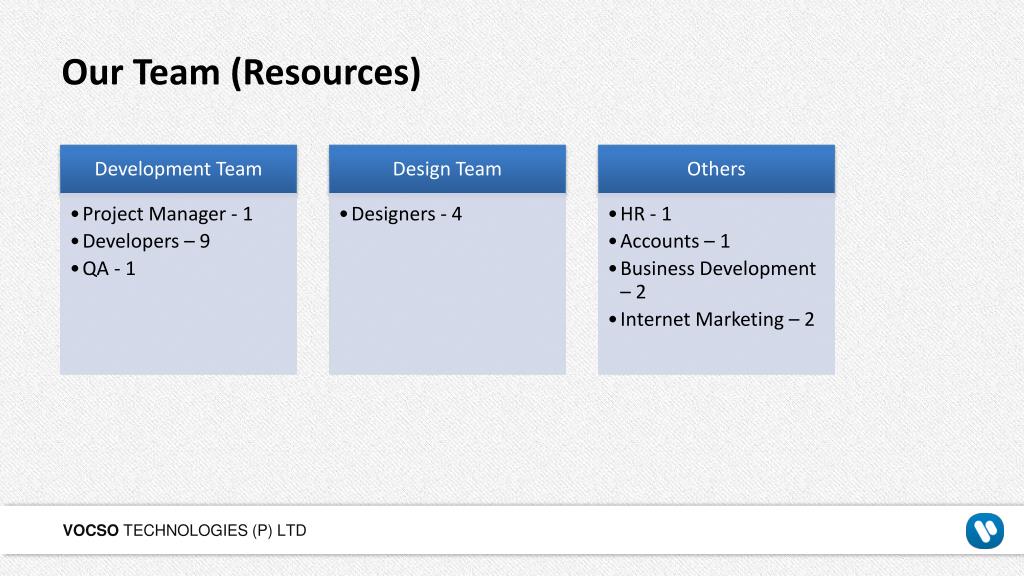 Our Team (Resources)

Development Team

• Project Manager - 1
• Developers – 9
• QA - 1

Design Team

• Designers - 4

Others

• HR - 1
• Accounts – 1
• Business Development – 2
• Internet Marketing – 2

VOCSO TECHNOLOGIES (P) LTD